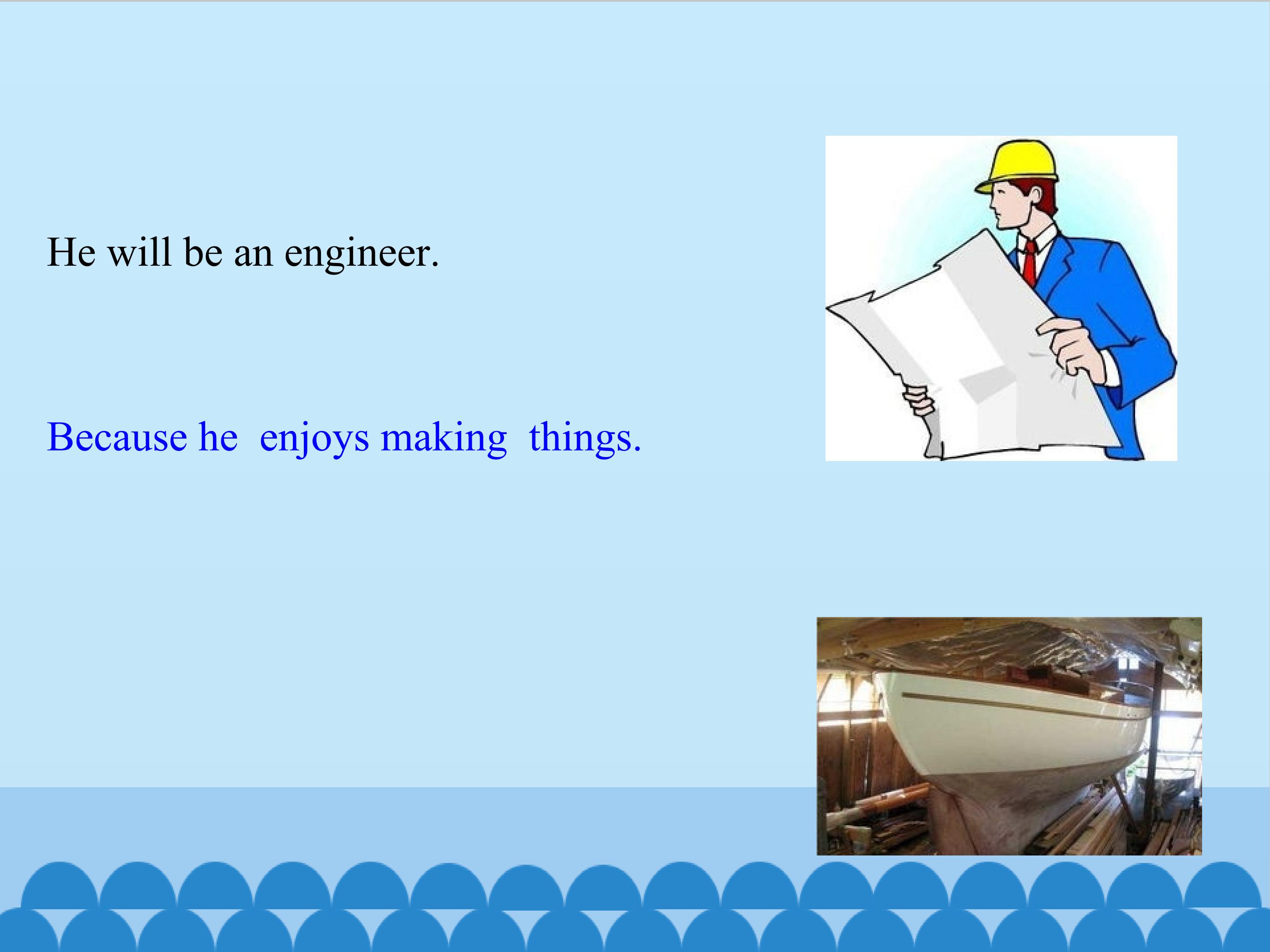 He will be an engineer.

Because he enjoys making things.